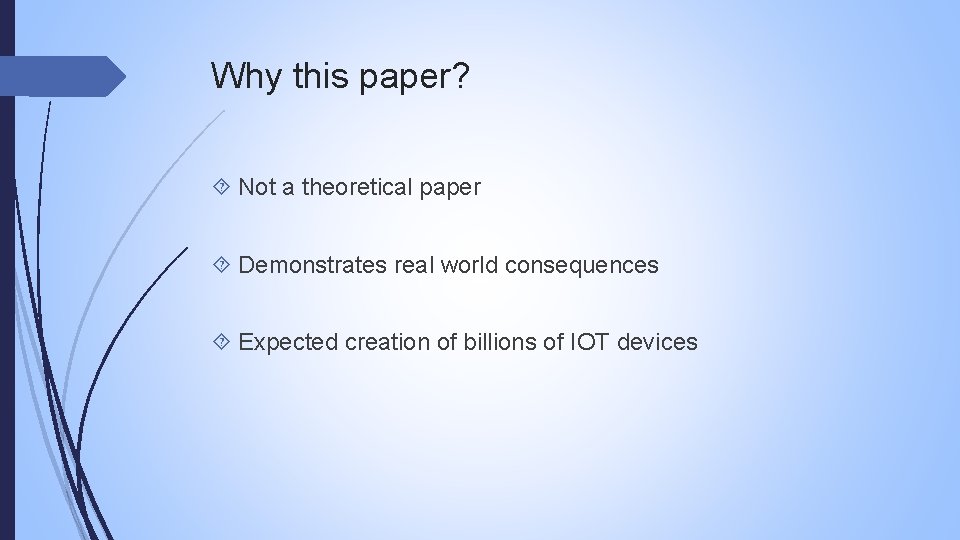 Why this paper?

Not a theoretical paper

Demonstrates real world consequences

Expected creation of billions of IOT devices